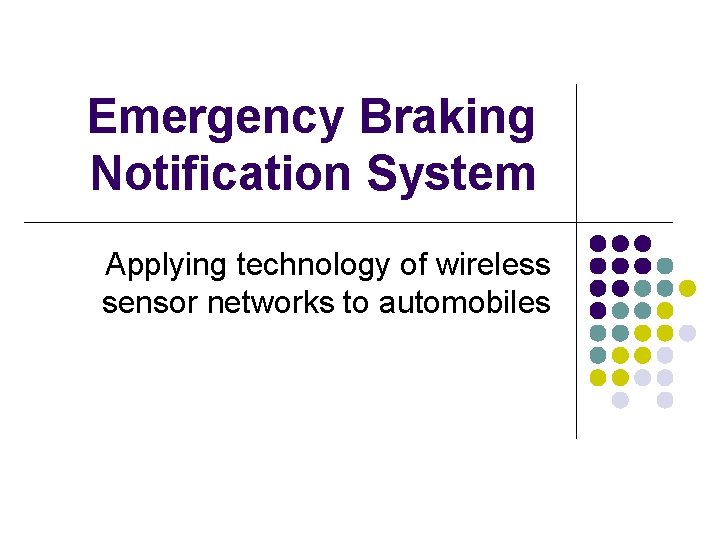 Emergency Braking Notification System

Applying technology of wireless sensor networks to automobiles